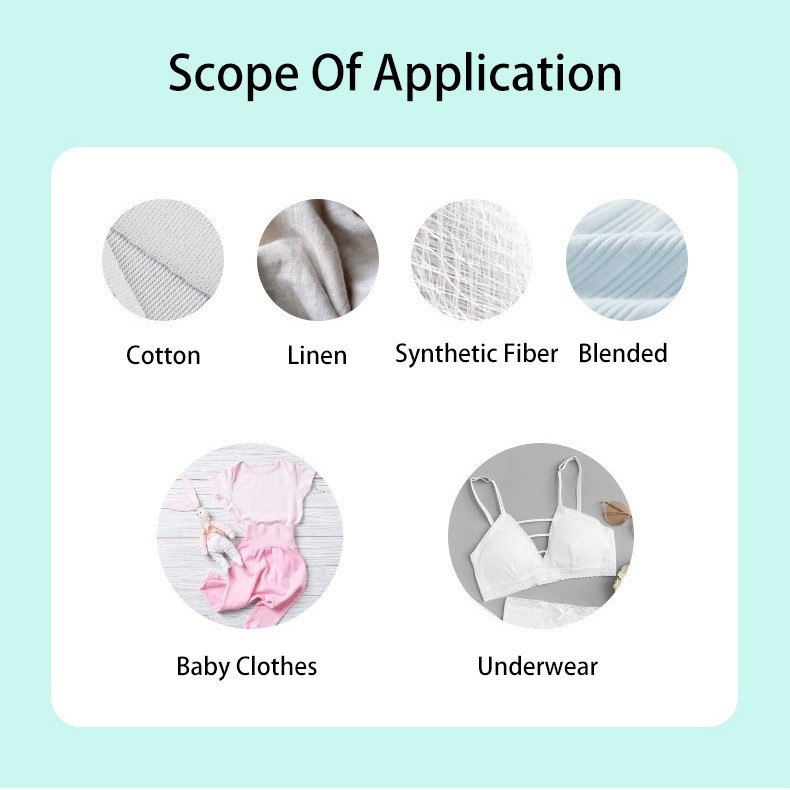 Scope Of Application

Cotton

Linen

Synthetic Fiber

Blended

Baby Clothes

Underwear